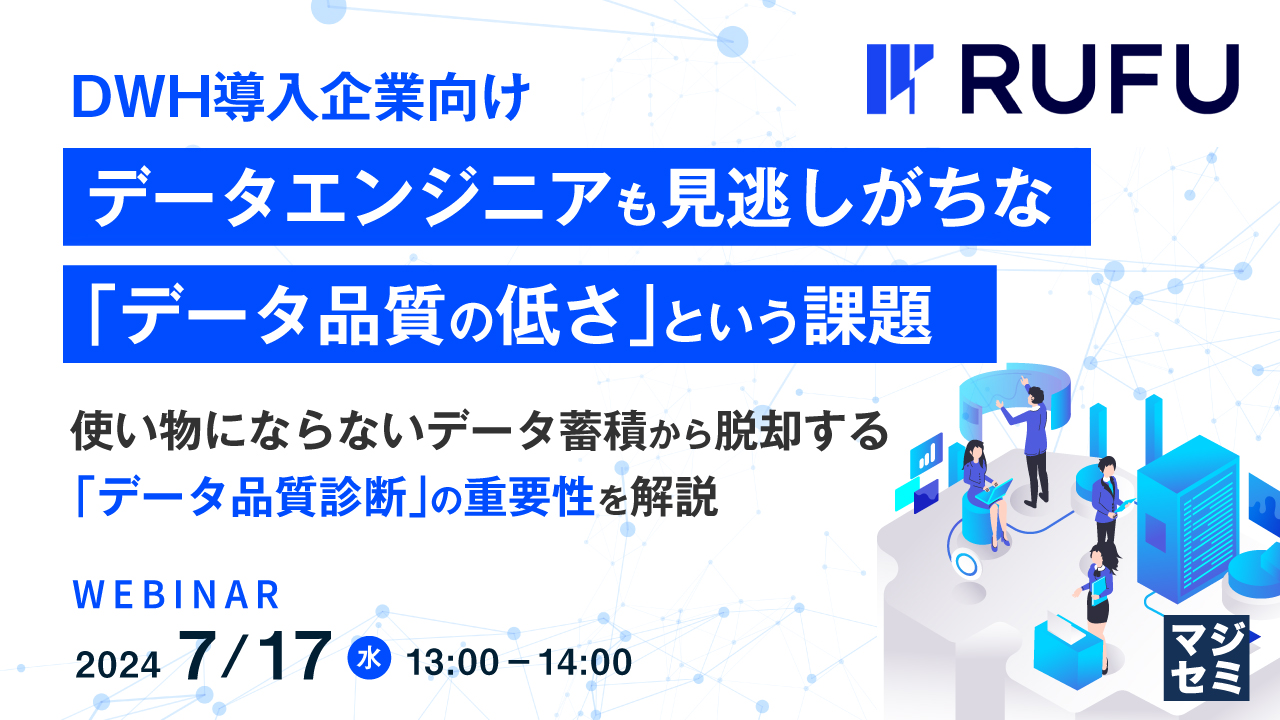 DWH導入企業向け

RUFU

データエンジニアも見逃しがちな

「データ品質の低さ」という課題

使い物にならないデータ蓄積から脱却する
「データ品質診断」の重要性を解説

WEBINAR

2024 7/17 水 13:00－14:00

マジセミ